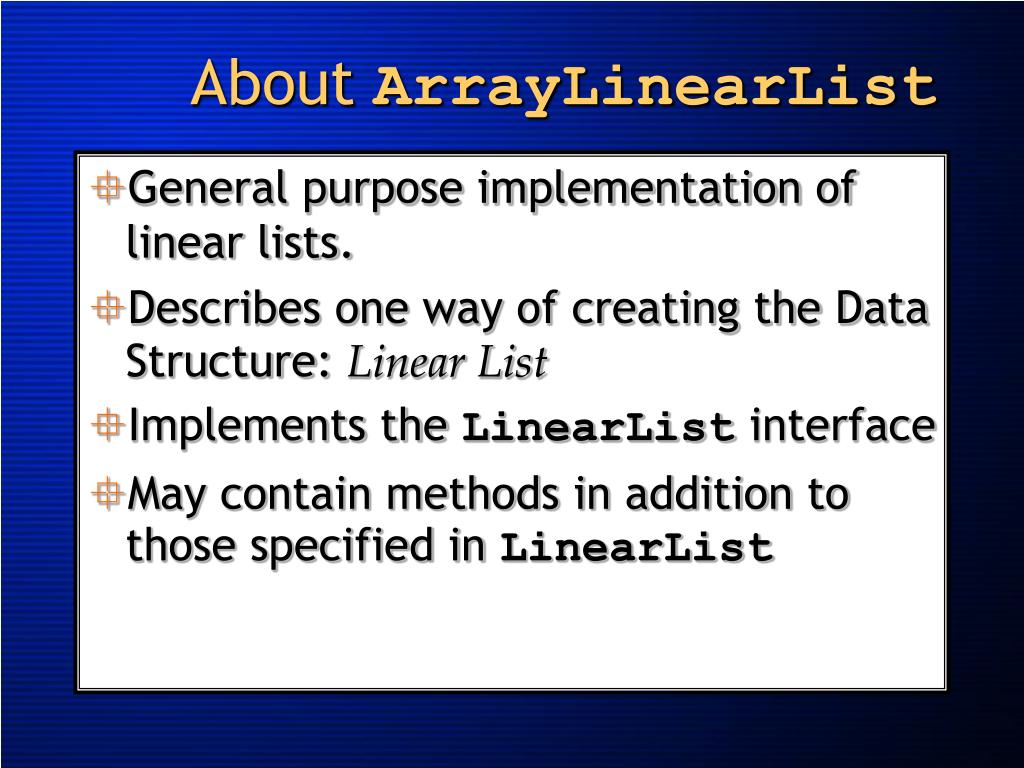 About ArrayLinearList

General purpose implementation of linear lists.

Describes one way of creating the Data Structure: Linear List

Implements the LinearList interface

May contain methods in addition to those specified in LinearList